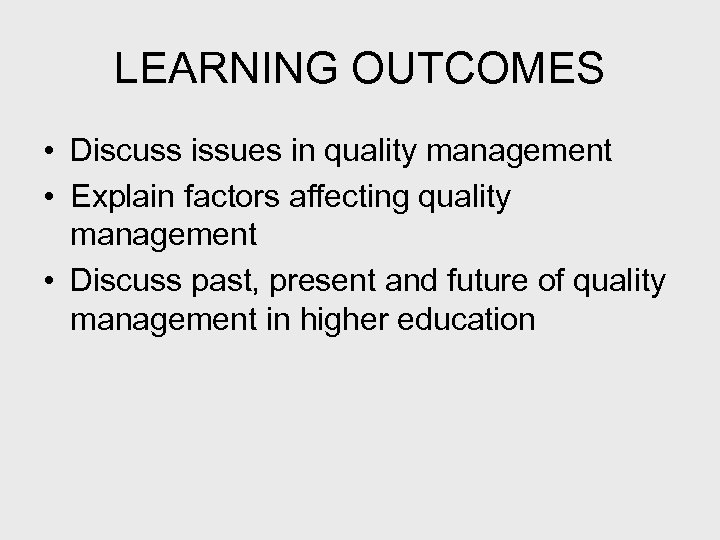 LEARNING OUTCOMES

• Discuss issues in quality management
• Explain factors affecting quality management
• Discuss past, present and future of quality management in higher education